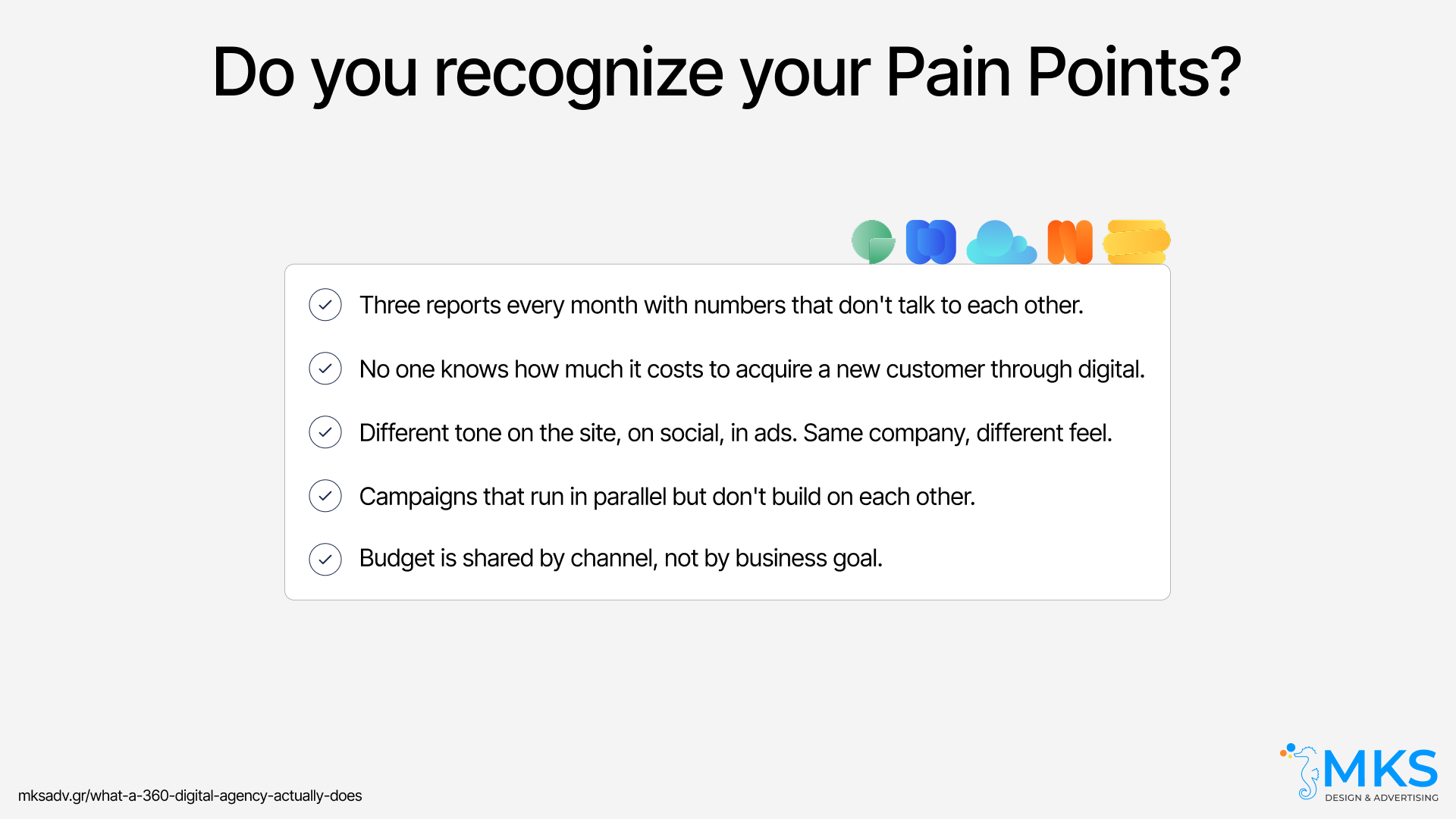 Do you recognize your Pain Points?

Three reports every month with numbers that don't talk to each other.

No one knows how much it costs to acquire a new customer through digital.

Different tone on the site, on social, in ads. Same company, different feel.

Campaigns that run in parallel but don't build on each other.

Budget is shared by channel, not by business goal.

mksadv.gr/what-a-360-digital-agency-actually-does

MKS
DESIGN & ADVERTISING